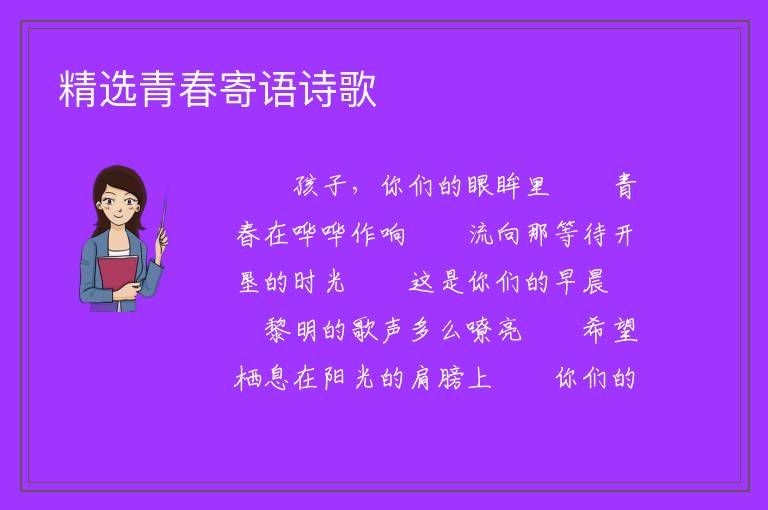 精选青春寄语诗歌

孩子，你们的眼眸里　青春在哗哗作响　流向那等待开垦的时光　这是你们的早晨　黎明的歌声多么嘹亮　希望栖息在阳光的肩膀上　你们的